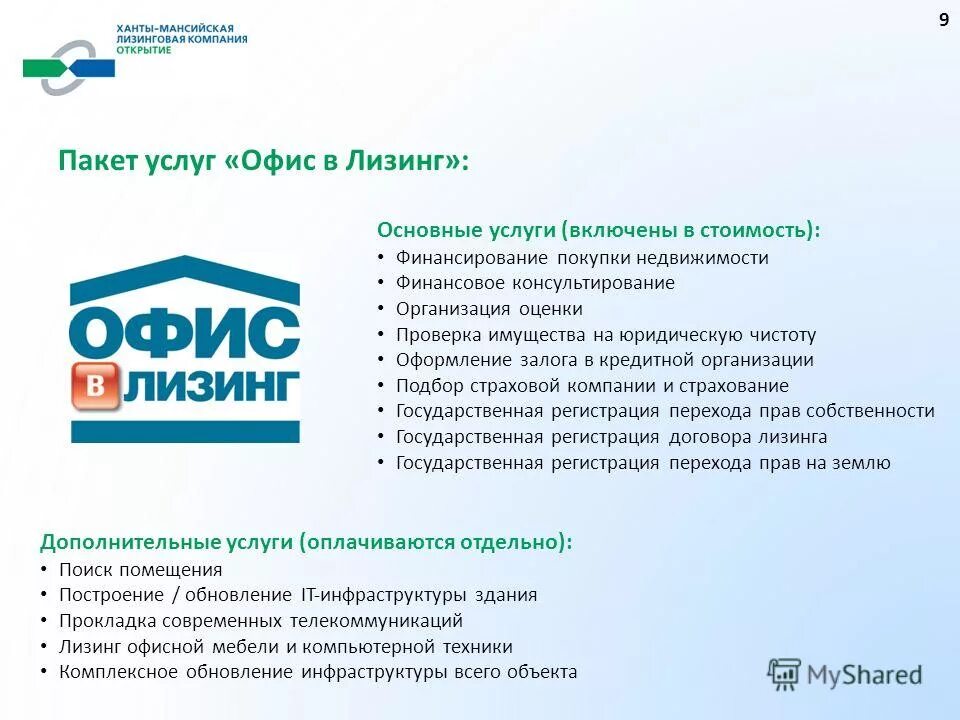 ХАНТЫ-МАНСИЙСКАЯ ЛИЗИНГОВАЯ КОМПАНИЯ ОТКРЫТИЕ

9

Пакет услуг «Офис в Лизинг»:

ОФИС В ЛИЗИНГ

Основные услуги (включены в стоимость):
• Финансирование покупки недвижимости
• Финансовое консультирование
• Организация оценки
• Проверка имущества на юридическую чистоту
• Оформление залога в кредитной организации
• Подбор страховой компании и страхование
• Государственная регистрация перехода прав собственности
• Государственная регистрация договора лизинга
• Государственная регистрация перехода прав на землю

Дополнительные услуги (оплачиваются отдельно):
• Поиск помещения
• Построение / обновление IT-инфраструктуры здания
• Прокладка современных телекоммуникаций
• Лизинг офисной мебели и компьютерной техники
• Комплексное обновление инфраструктуры всего объекта

MyShared